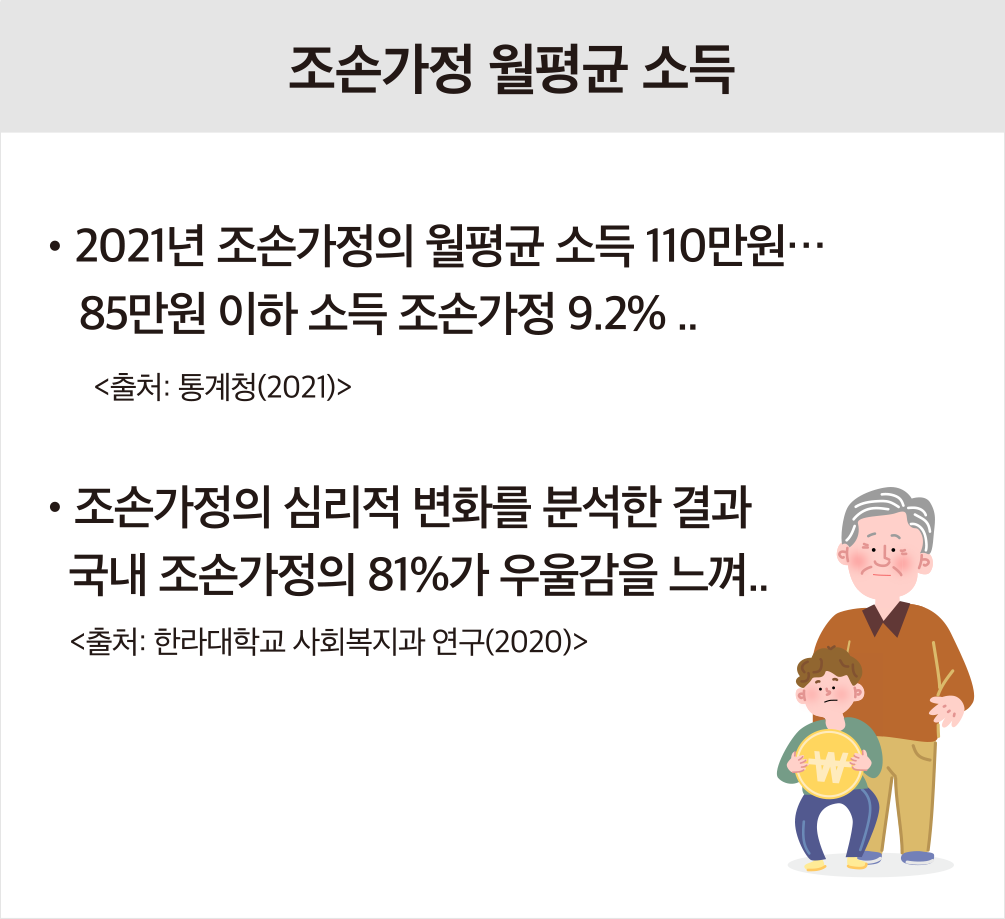 조손가정 월평균 소득

• 2021년 조손가정의 월평균 소득 110만원…
85만원 이하 소득 조손가정 9.2% ..

<출처: 통계청(2021)>

• 조손가정의 심리적 변화를 분석한 결과
국내 조손가정의 81%가 우울감을 느껴..

<출처: 한라대학교 사회복지과 연구(2020)>

₩